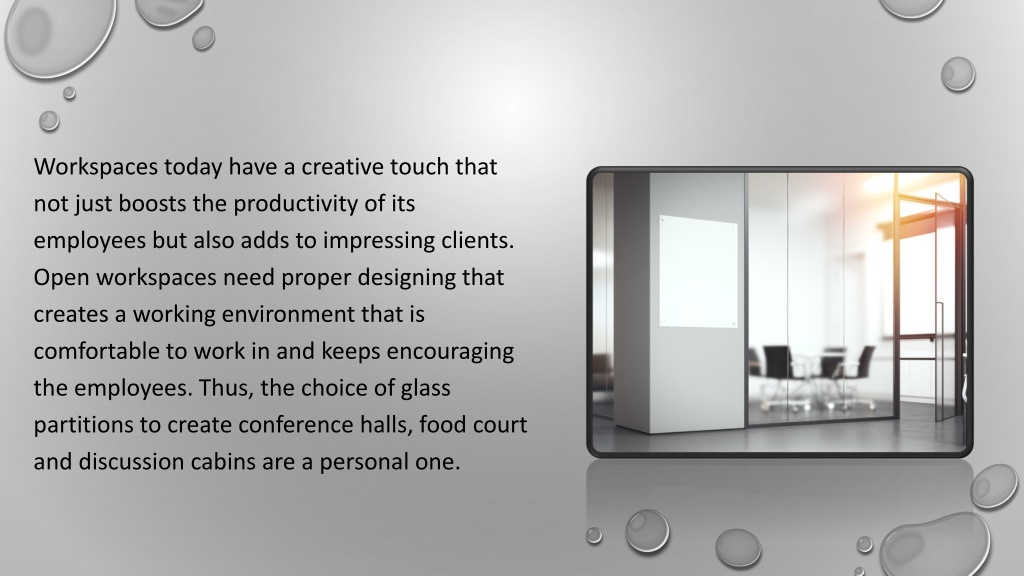 Workspaces today have a creative touch that not just boosts the productivity of its employees but also adds to impressing clients. Open workspaces need proper designing that creates a working environment that is comfortable to work in and keeps encouraging the employees. Thus, the choice of glass partitions to create conference halls, food court and discussion cabins are a personal one.